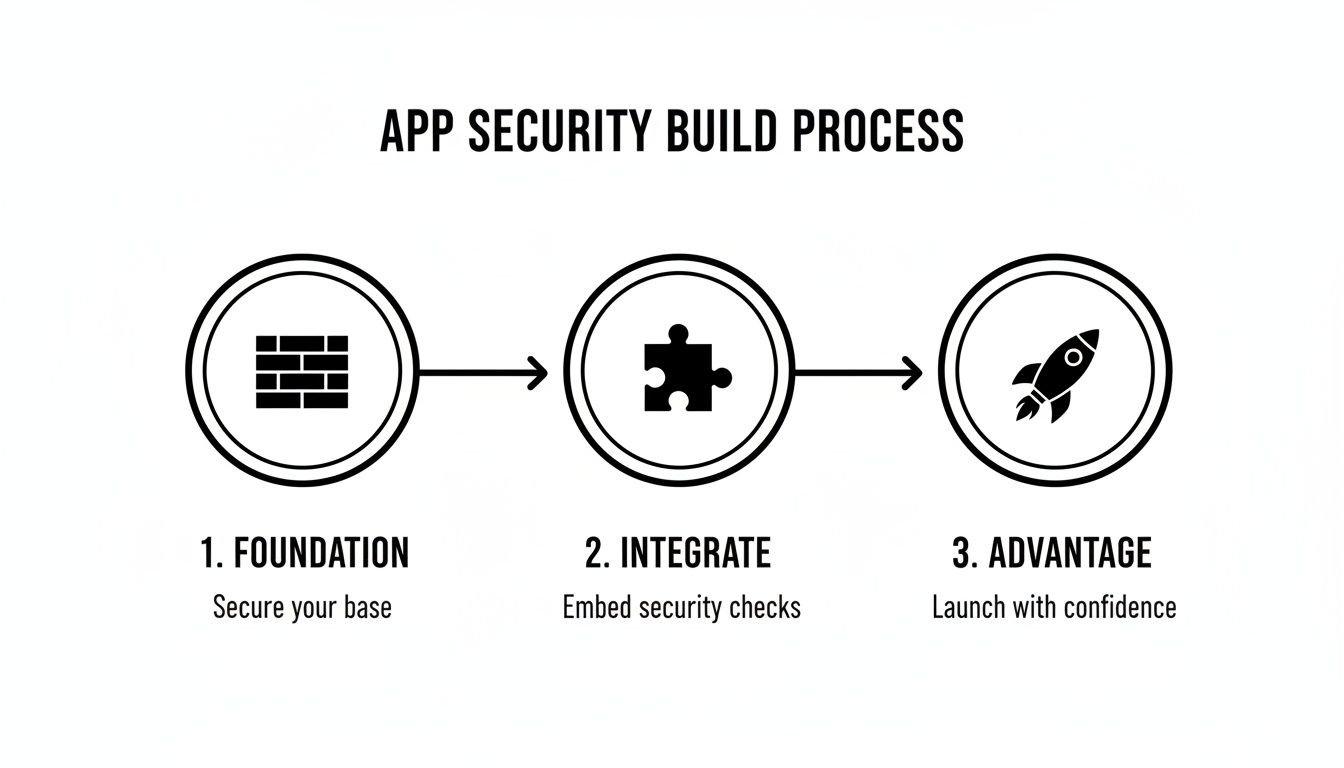 APP SECURITY BUILD PROCESS

1. FOUNDATION
Secure your base

2. INTEGRATE
Embed security checks

3. ADVANTAGE
Launch with confidence